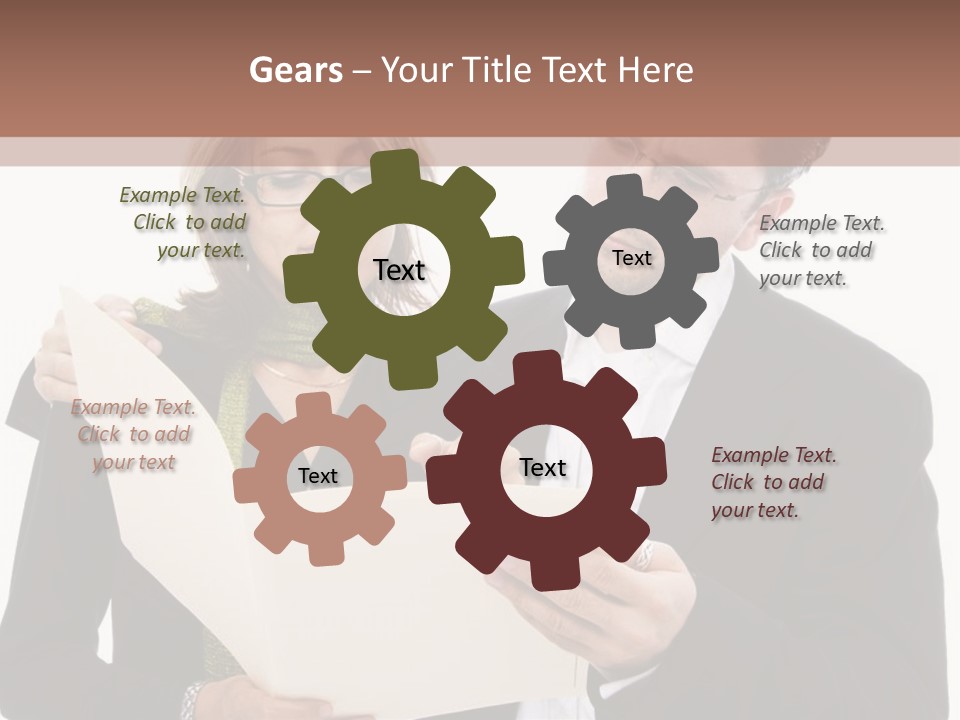 Gears – Your Title Text Here

Example Text. Click to add your text.

Text

Text

Example Text. Click to add your text.

Example Text. Click to add your text

Text

Text

Example Text. Click to add your text.